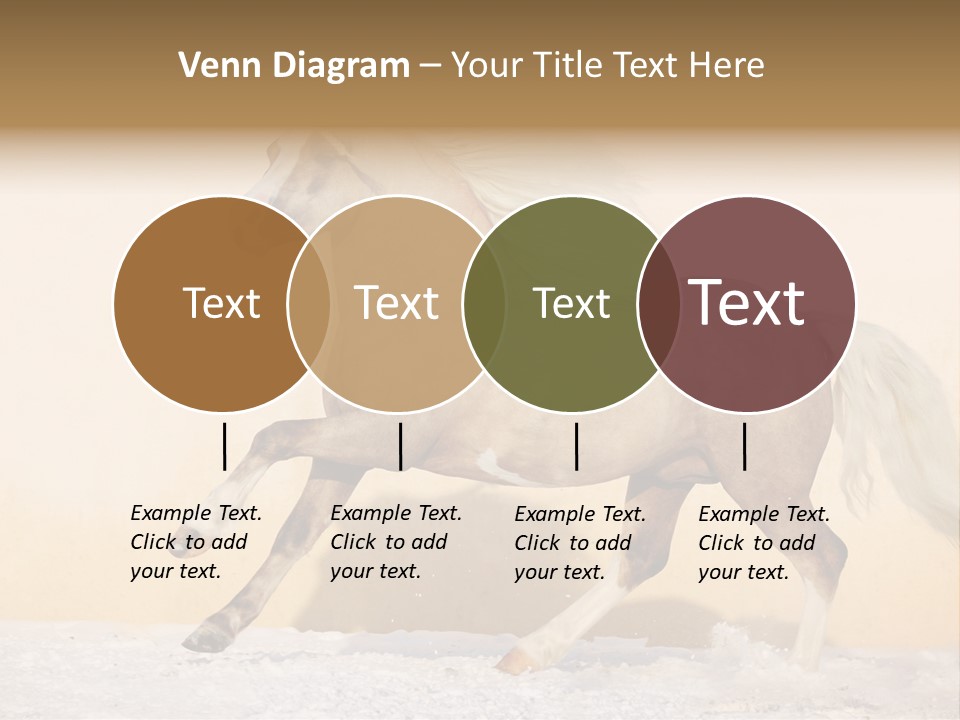 Venn Diagram – Your Title Text Here

Text

Text

Text

Text

Example Text. Click to add your text.

Example Text. Click to add your text.

Example Text. Click to add your text.

Example Text. Click to add your text.